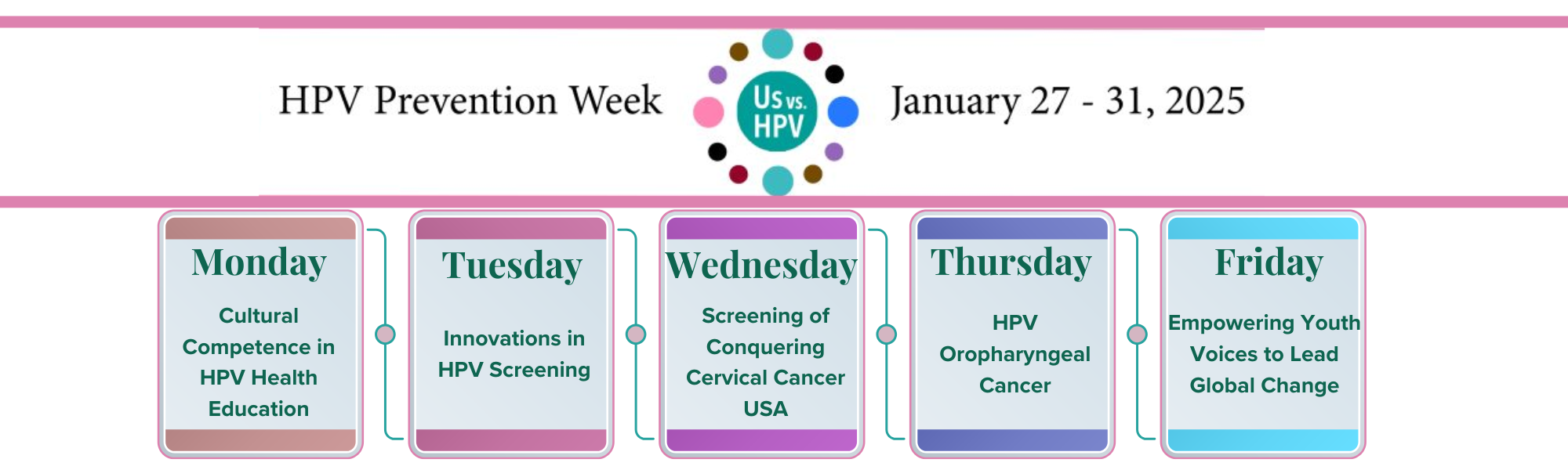 HPV Prevention Week

Us vs. HPV

January 27 - 31, 2025

Monday

Cultural Competence in HPV Health Education

Tuesday

Innovations in HPV Screening

Wednesday

Screening of Conquering Cervical Cancer USA

Thursday

HPV Oropharyngeal Cancer

Friday

Empowering Youth Voices to Lead Global Change